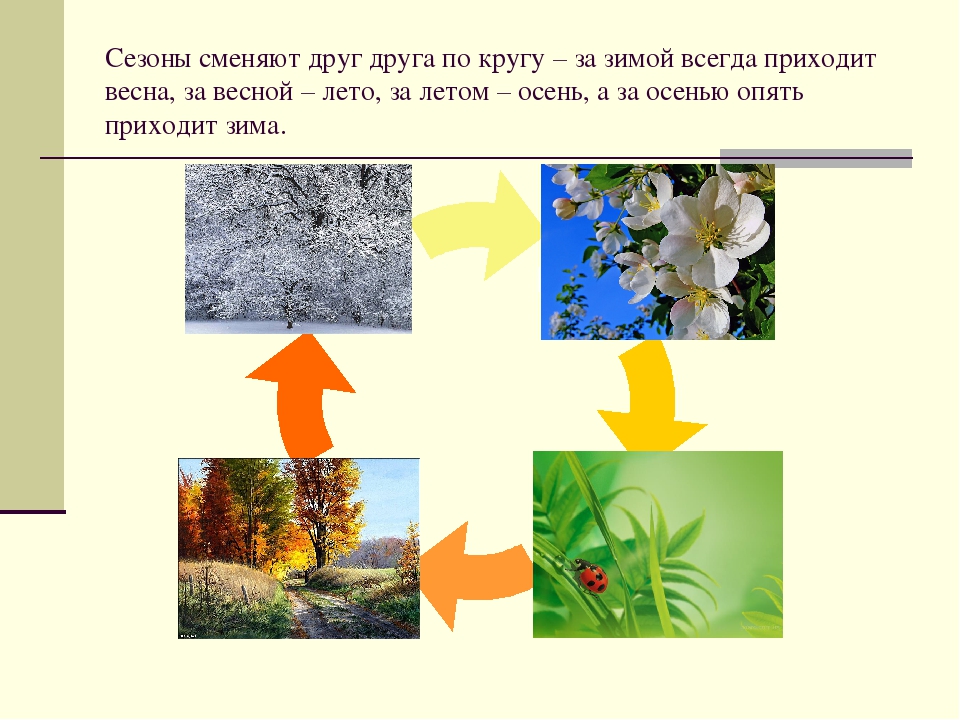 Сезоны сменяют друг друга по кругу – за зимой всегда приходит весна, за весной – лето, за летом – осень, а за осенью опять приходит зима.